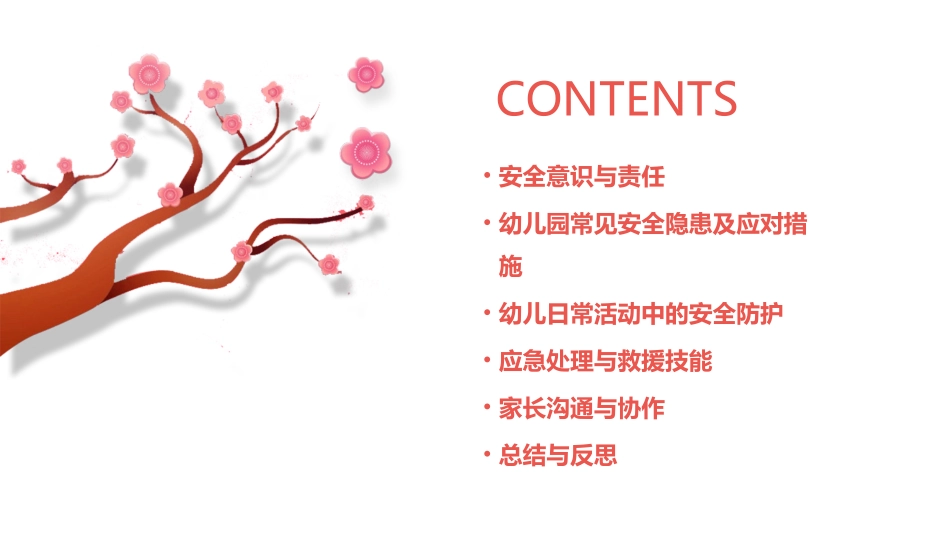 CONTENTS

• 安全意识与责任
• 幼儿园常见安全隐患及应对措施
• 幼儿日常活动中的安全防护
• 应急处理与救援技能
• 家长沟通与协作
• 总结与反思